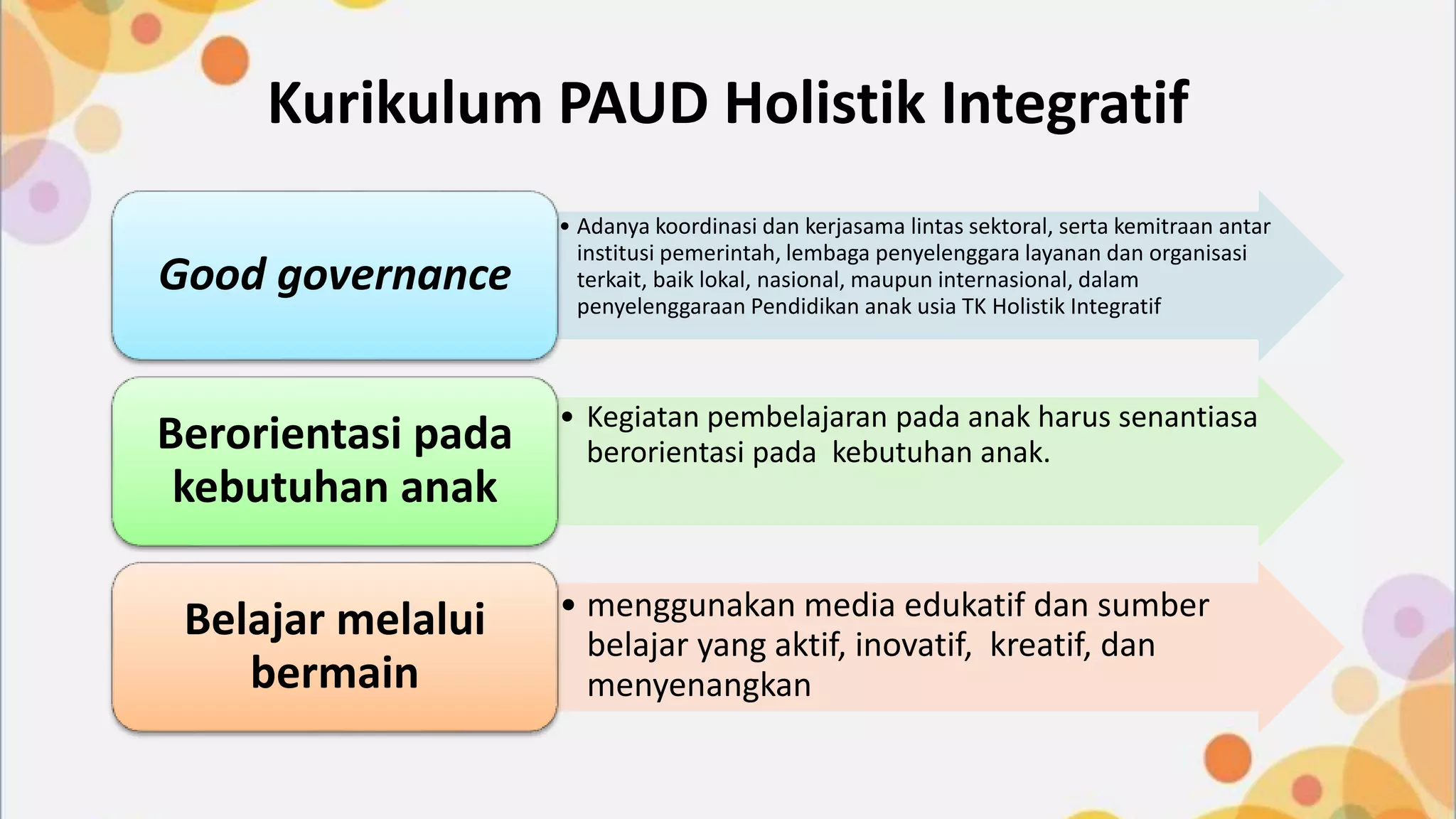 Kurikulum PAUD Holistik Integratif

Good governance

• Adanya koordinasi dan kerjasama lintas sektoral, serta kemitraan antar institusi pemerintah, lembaga penyelenggara layanan dan organisasi terkait, baik lokal, nasional, maupun internasional, dalam penyelenggaraan Pendidikan anak usia TK Holistik Integratif

Berorientasi pada kebutuhan anak

• Kegiatan pembelajaran pada anak harus senantiasa berorientasi pada kebutuhan anak.

Belajar melalui bermain

• menggunakan media edukatif dan sumber belajar yang aktif, inovatif, kreatif, dan menyenangkan